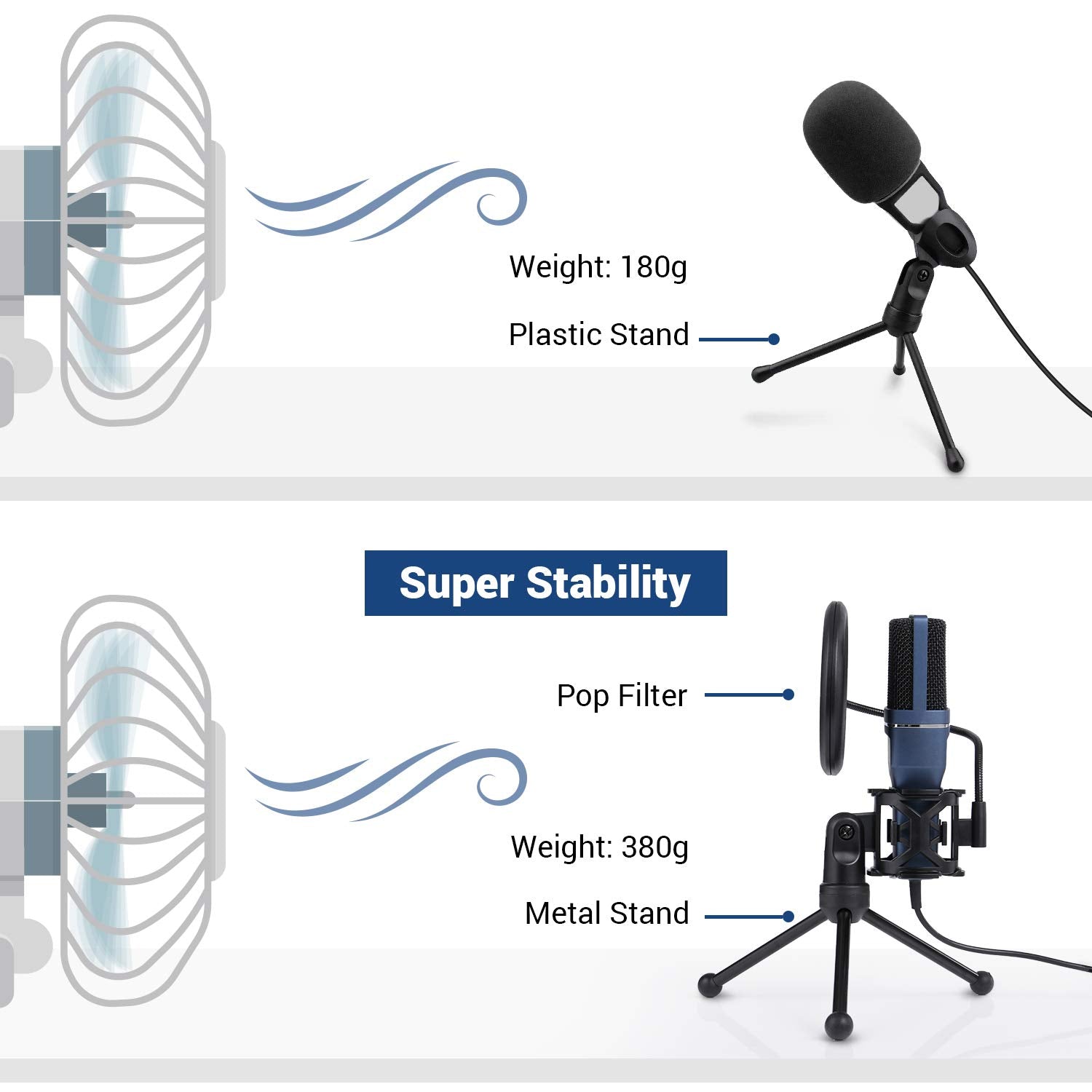 Weight: 180g

Plastic Stand

Super Stability

Pop Filter

Weight: 380g

Metal Stand